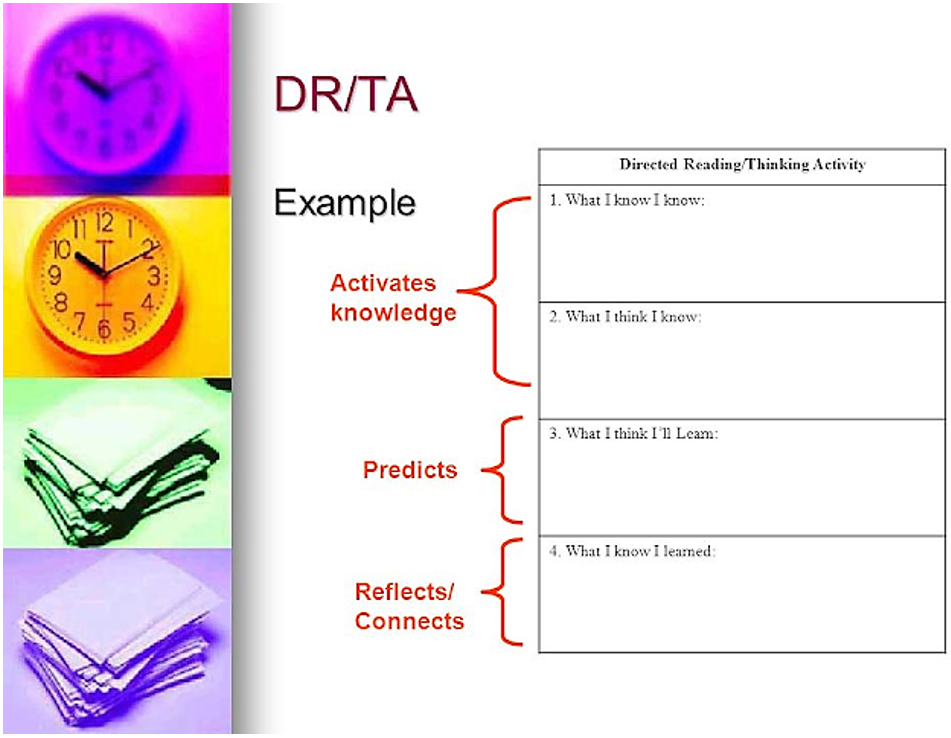 DR/TA

Example

Activates knowledge

Predicts

Reflects/ Connects

| Directed Reading/Thinking Activity |
|---|
| 1. What I know I know: |
| 2. What I think I know: |
| 3. What I think I'll Learn: |
| 4. What I know I learned: |